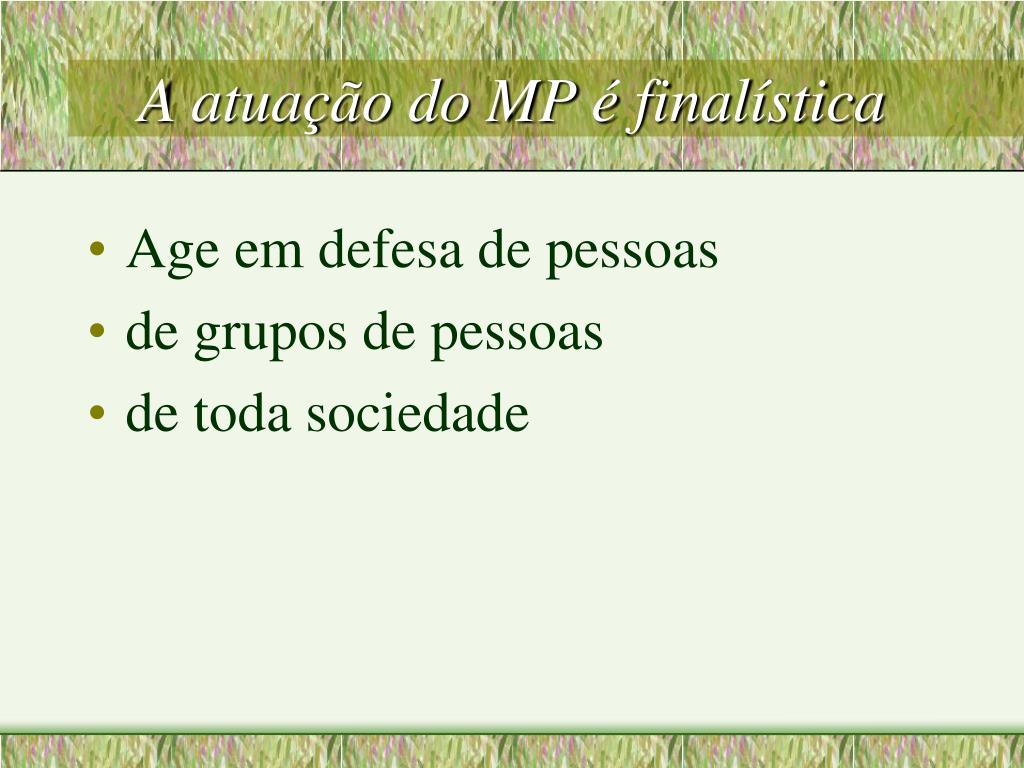 A atuação do MP é finalística

• Age em defesa de pessoas
• de grupos de pessoas
• de toda sociedade